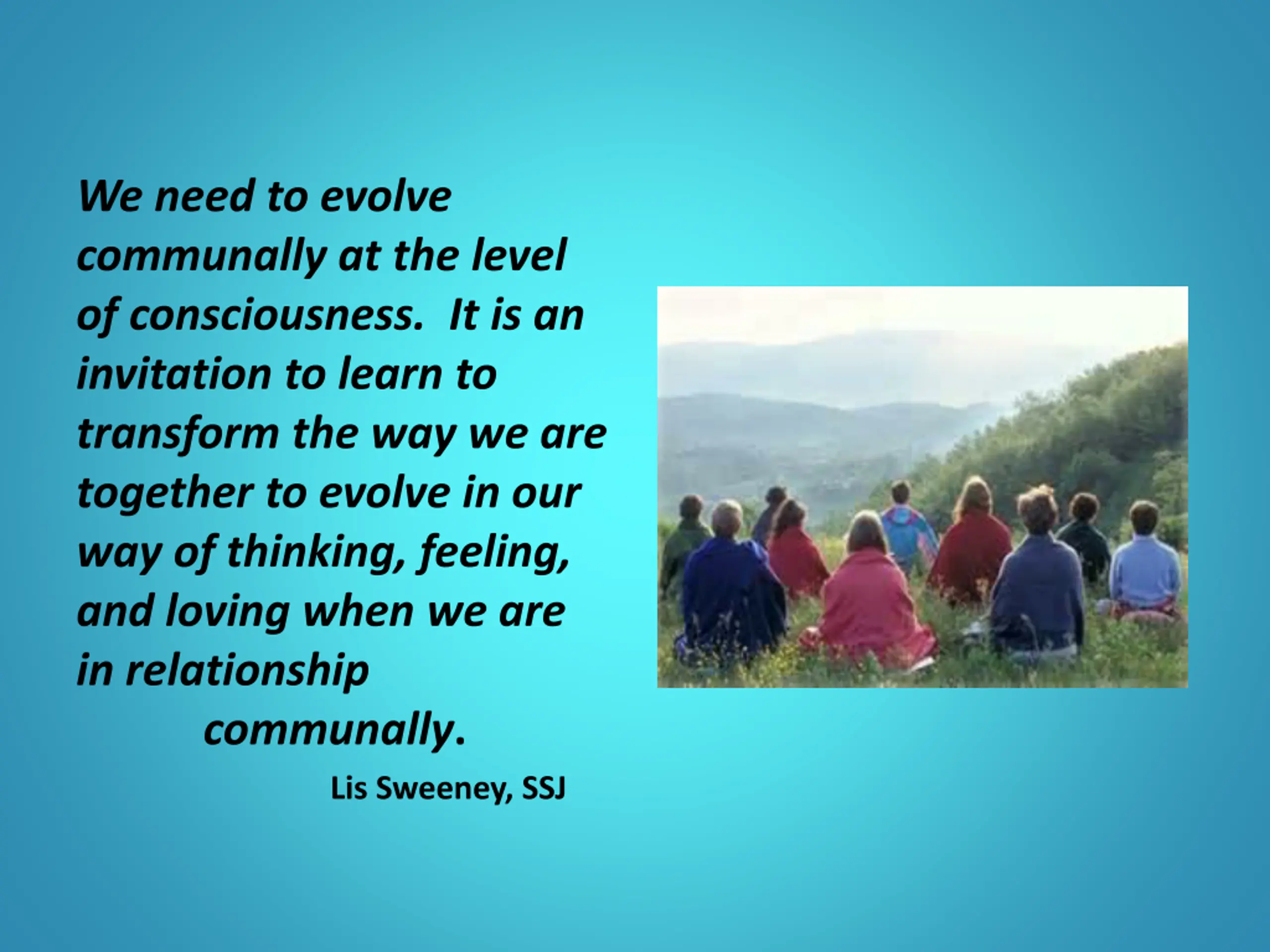 We need to evolve communally at the level of consciousness. It is an invitation to learn to transform the way we are together to evolve in our way of thinking, feeling, and loving when we are in relationship communally.

Lis Sweeney, SSJ